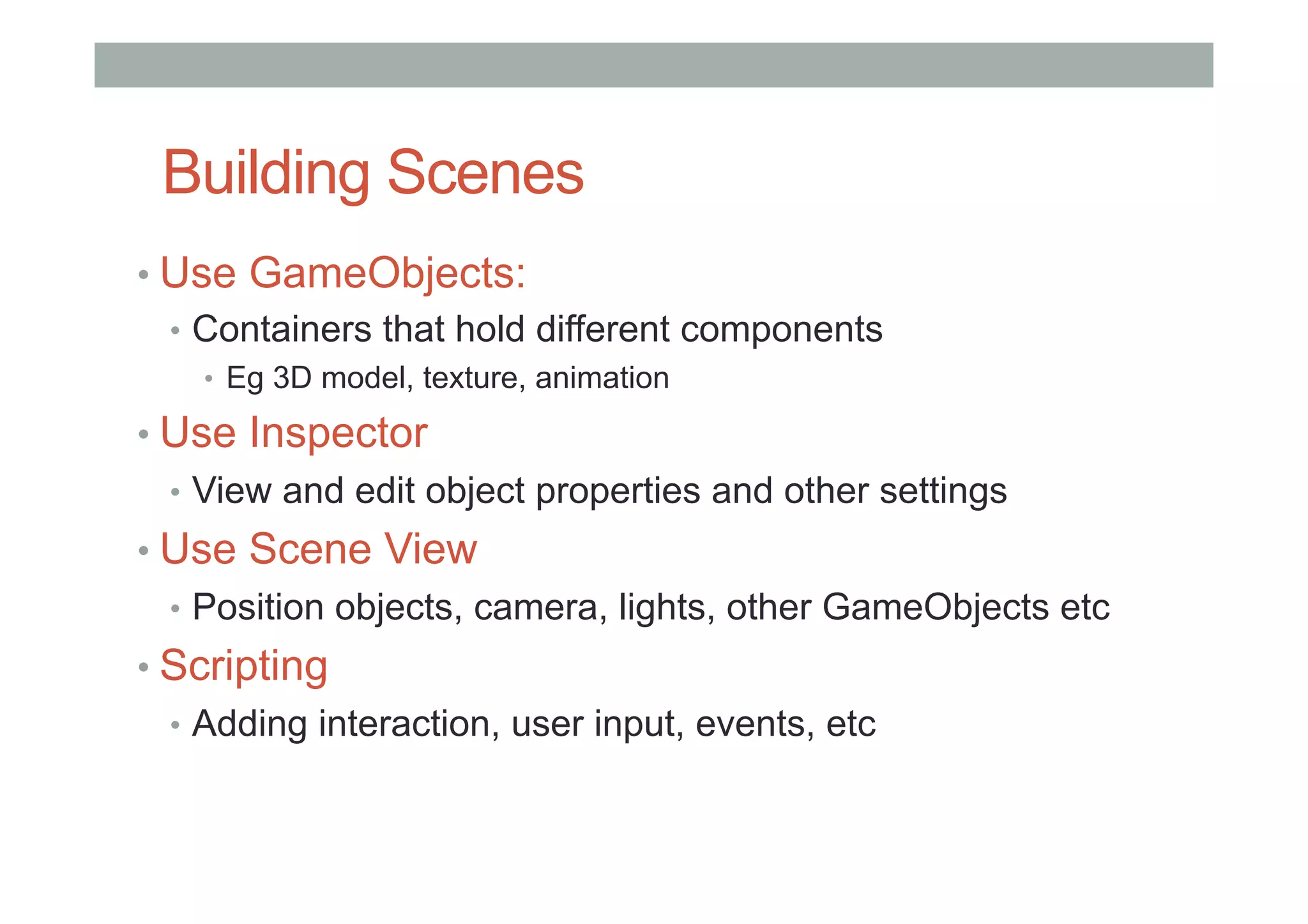 Building Scenes

• Use GameObjects:
  • Containers that hold different components
    • Eg 3D model, texture, animation
• Use Inspector
  • View and edit object properties and other settings
• Use Scene View
  • Position objects, camera, lights, other GameObjects etc
• Scripting
  • Adding interaction, user input, events, etc